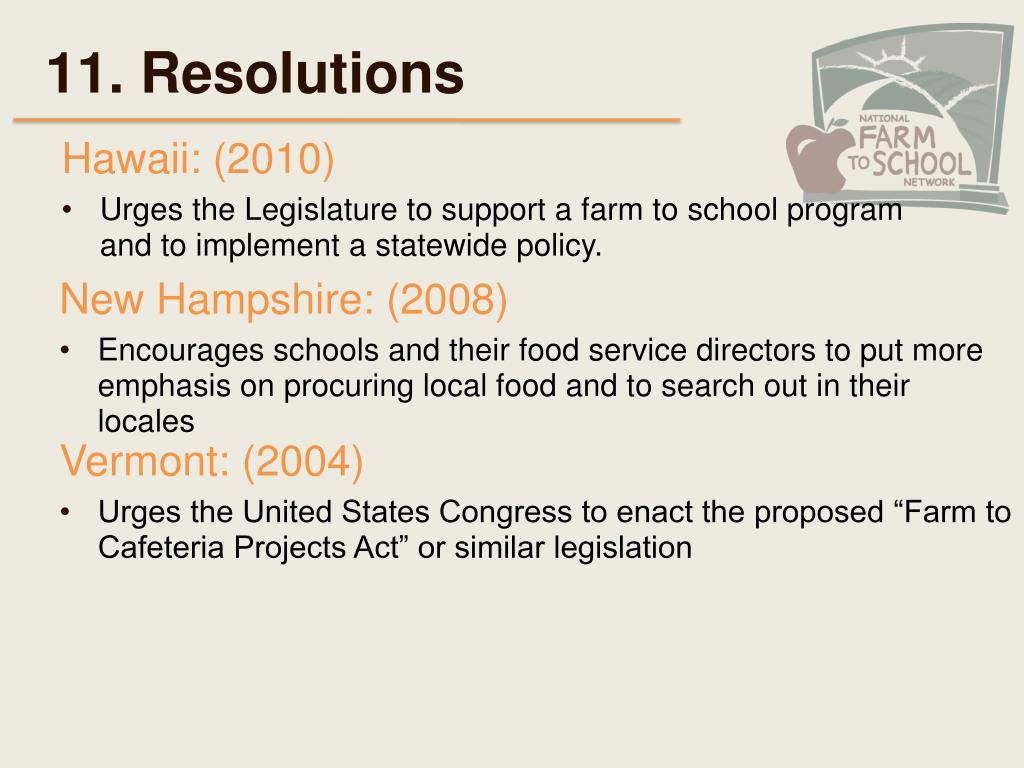 11. Resolutions

NATIONAL FARM TO SCHOOL NETWORK

Hawaii: (2010)

• Urges the Legislature to support a farm to school program and to implement a statewide policy.

New Hampshire: (2008)

• Encourages schools and their food service directors to put more emphasis on procuring local food and to search out in their locales

Vermont: (2004)

• Urges the United States Congress to enact the proposed “Farm to Cafeteria Projects Act” or similar legislation